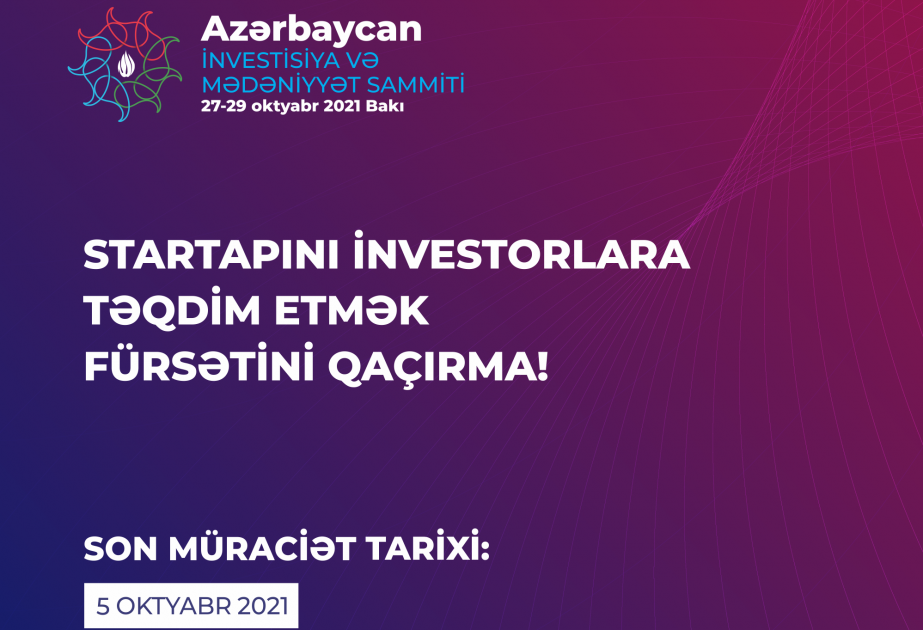 Azərbaycan
İNVESTİSİYA VƏ
MƏDƏNİYYƏT SAMMİTİ
27-29 oktyabr 2021 Bakı

STARTAPINI İNVESTORLARA TƏQDİM ETMƏK FÜRSƏTİNİ QAÇIRMA!

SON MÜRACİƏT TARİXİ:

5 OKTYABR 2021